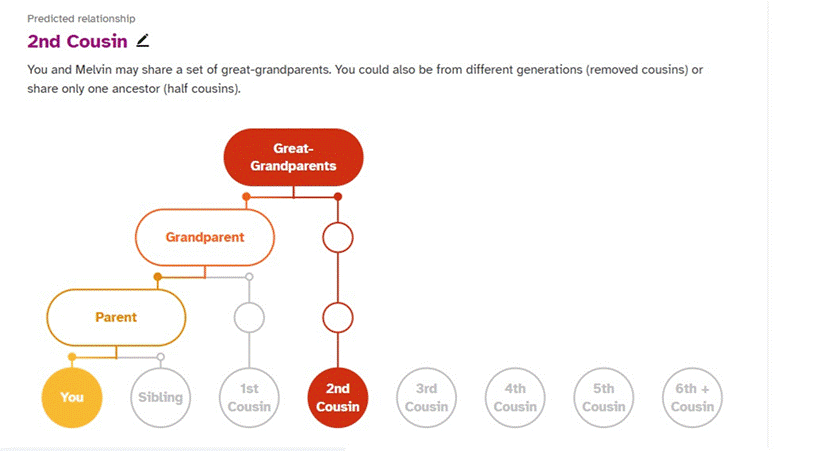 Predicted relationship

2nd Cousin

You and Melvin may share a set of great-grandparents. You could also be from different generations (removed cousins) or share only one ancestor (half cousins).

Great-Grandparents

Grandparent

Parent

You

Sibling

1st Cousin

2nd Cousin

3rd Cousin

4th Cousin

5th Cousin

6th + Cousin